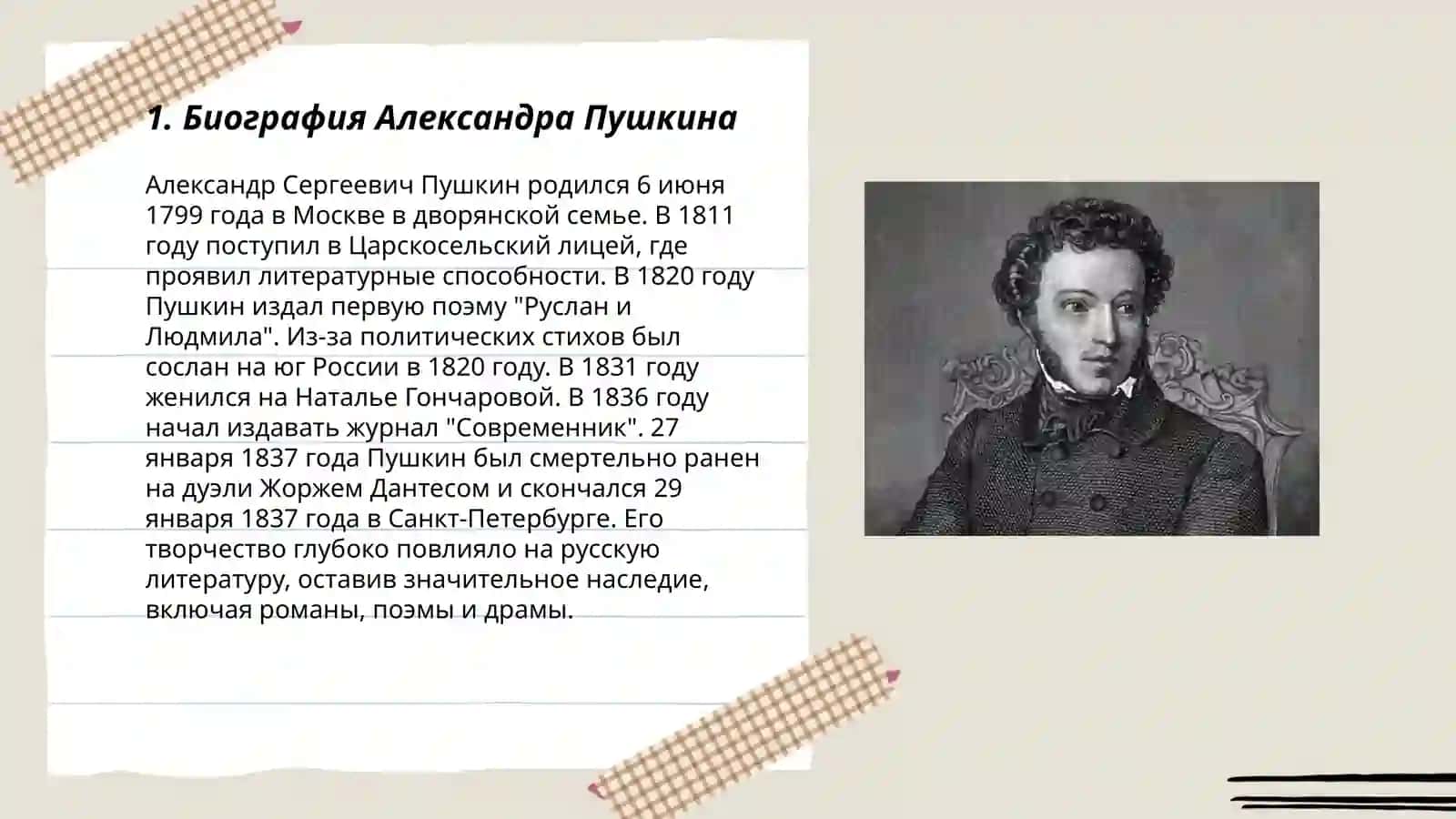 1. Биография Александра Пушкина

Александр Сергеевич Пушкин родился 6 июня 1799 года в Москве в дворянской семье. В 1811 году поступил в Царскосельский лицей, где проявил литературные способности. В 1820 году Пушкин издал первую поэму "Руслан и Людмила". Из-за политических стихов был сослан на юг России в 1820 году. В 1831 году женился на Наталье Гончаровой. В 1836 году начал издавать журнал "Современник". 27 января 1837 года Пушкин был смертельно ранен на дуэли Жоржем Дантесом и скончался 29 января 1837 года в Санкт-Петербурге. Его творчество глубоко повлияло на русскую литературу, оставив значительное наследие, включая романы, поэмы и драмы.